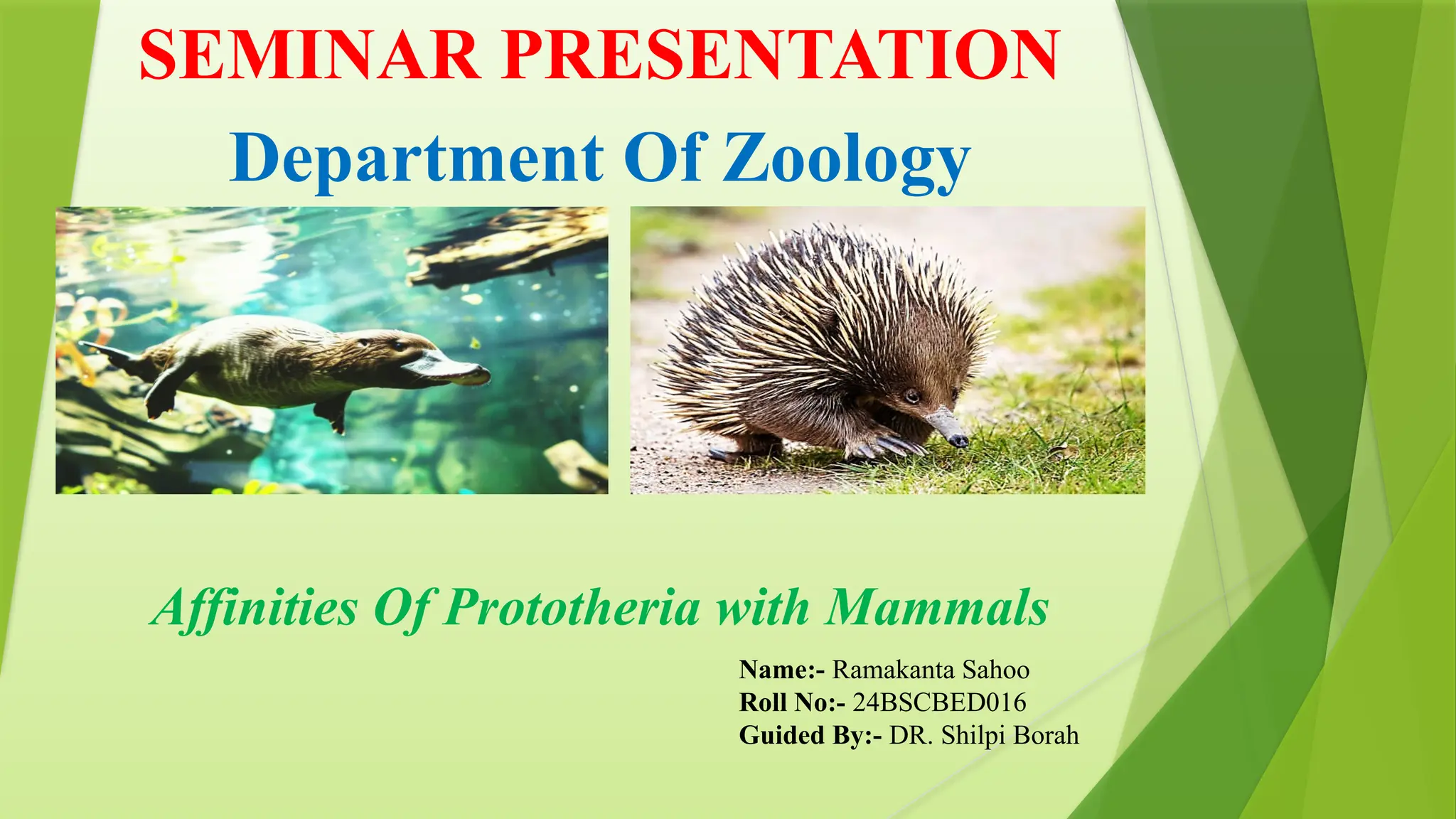 SEMINAR PRESENTATION

Department Of Zoology

Affinities Of Prototheria with Mammals

Name:- Ramakanta Sahoo
Roll No:- 24BSCBED016
Guided By:- DR. Shilpi Borah